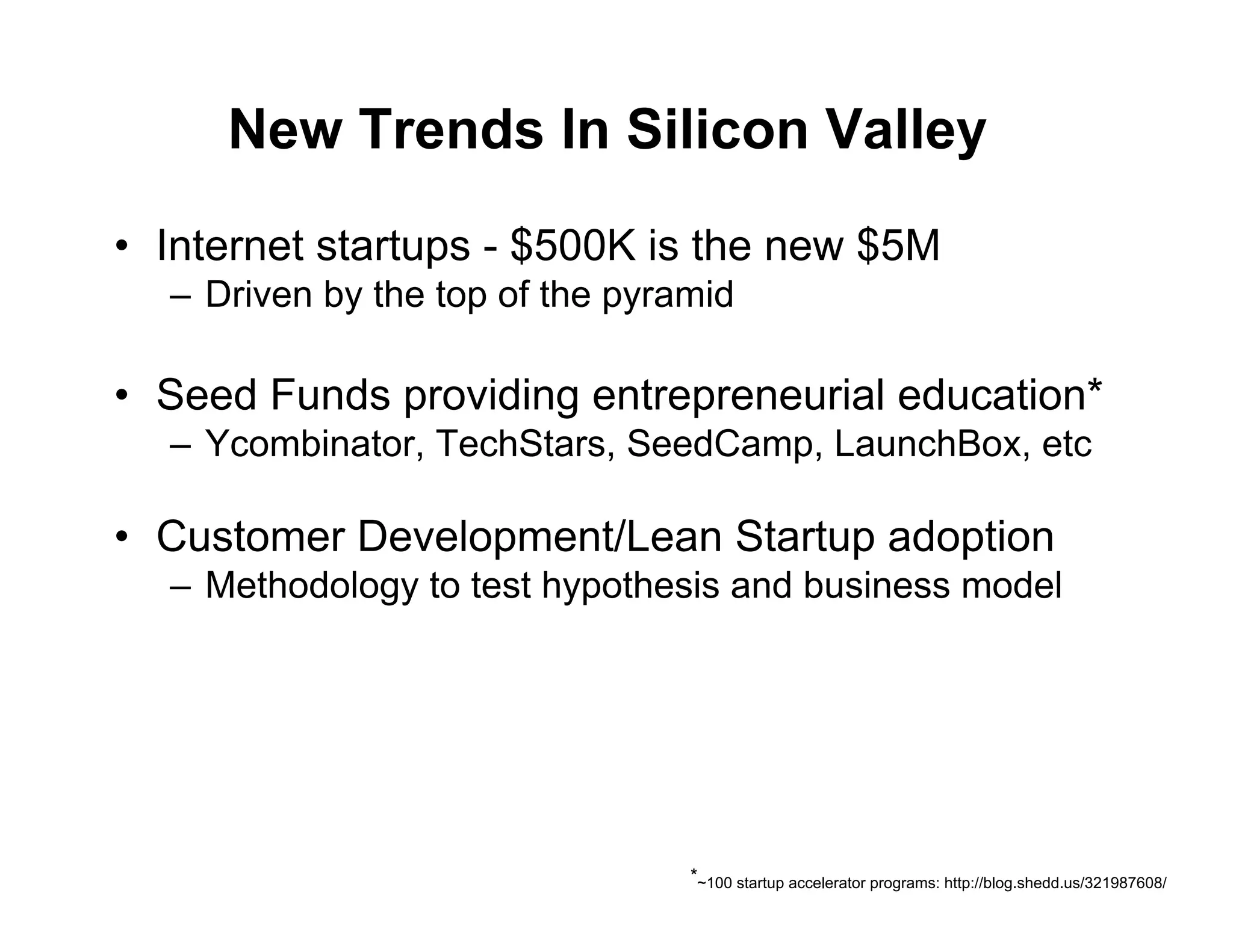 New Trends In Silicon Valley

• Internet startups - \$500K is the new \$5M
– Driven by the top of the pyramid

• Seed Funds providing entrepreneurial education*
– Ycombinator, TechStars, SeedCamp, LaunchBox, etc

• Customer Development/Lean Startup adoption
– Methodology to test hypothesis and business model

*~100 startup accelerator programs: http://blog.shedd.us/321987608/